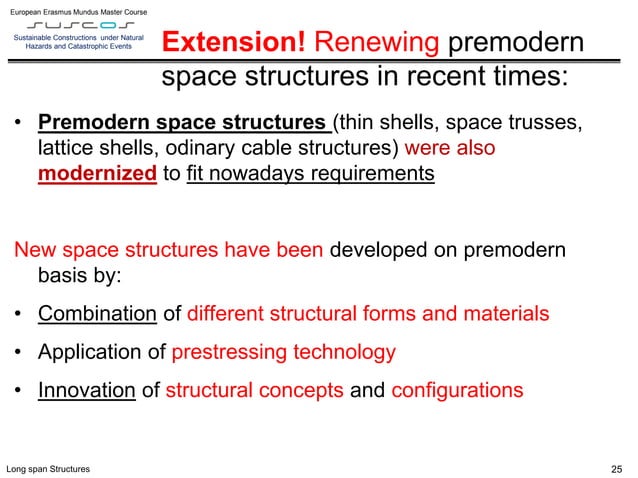 European Erasmus Mundus Master Course
SUSCOS
Sustainable Constructions under Natural Hazards and Catastrophic Events

Extension! Renewing premodern space structures in recent times:

• Premodern space structures (thin shells, space trusses, lattice shells, odinary cable structures) were also modernized to fit nowadays requirements

New space structures have been developed on premodern basis by:

• Combination of different structural forms and materials

• Application of prestressing technology

• Innovation of structural concepts and configurations

Long span Structures

25